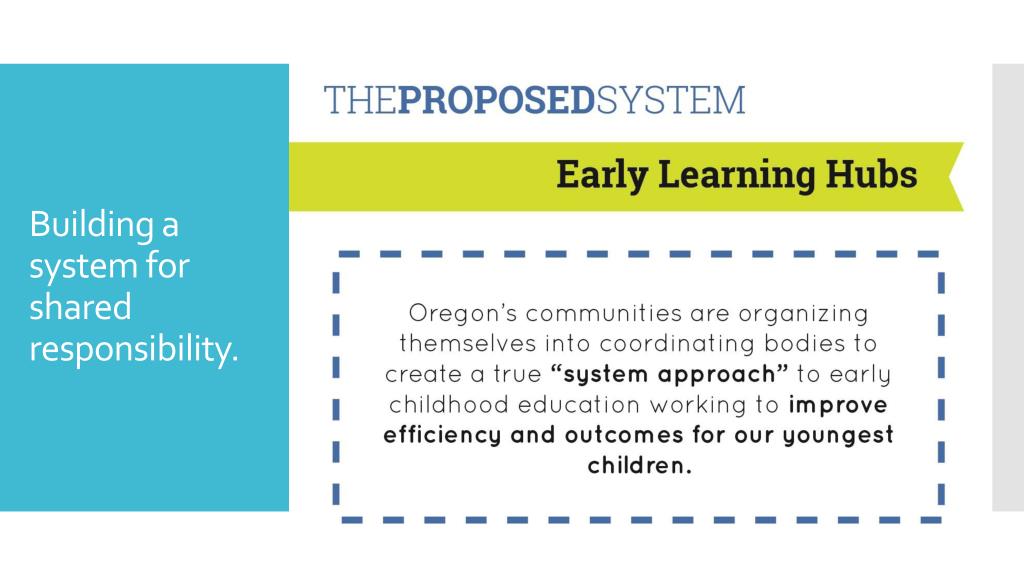 Building a system for shared responsibility.

THEPROPOSEDSYSTEM

Early Learning Hubs

Oregon's communities are organizing themselves into coordinating bodies to create a true "system approach" to early childhood education working to improve efficiency and outcomes for our youngest children.